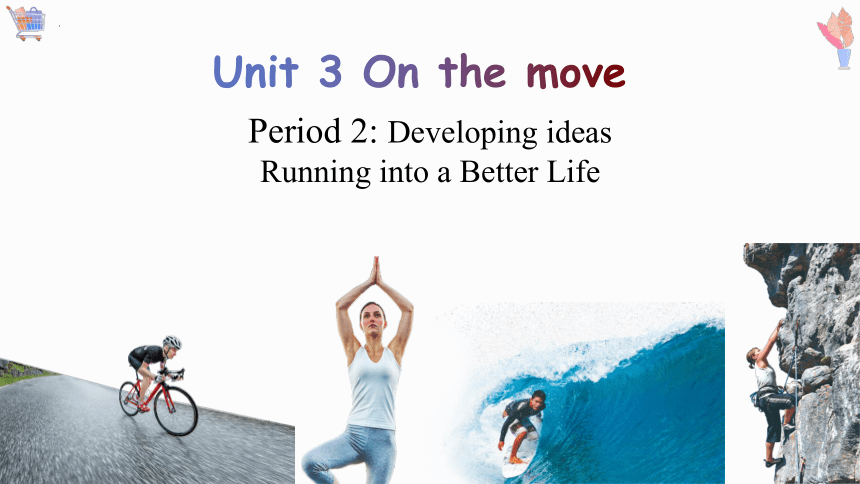 Unit 3 On the move

Period 2: Developing ideas
Running into a Better Life